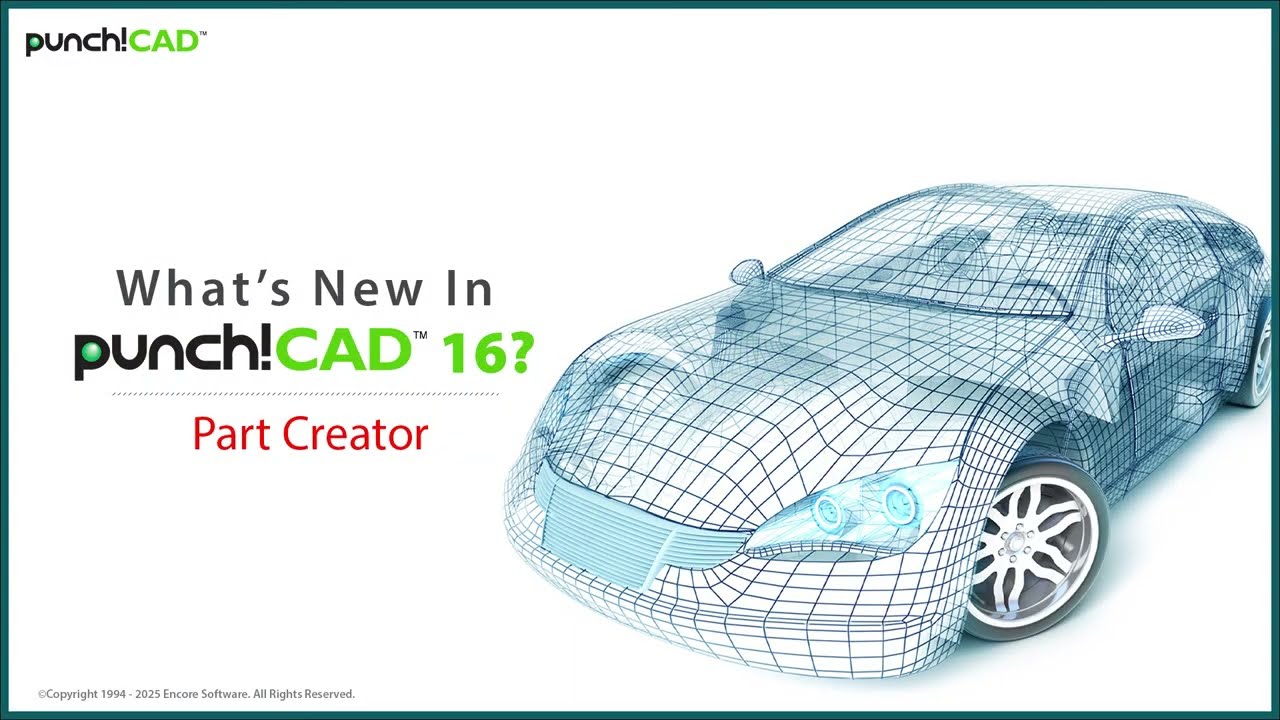 punch!CAD™

What's New In
punch!CAD™ 16?

Part Creator

©Copyright 1994 - 2025 Encore Software. All Rights Reserved.